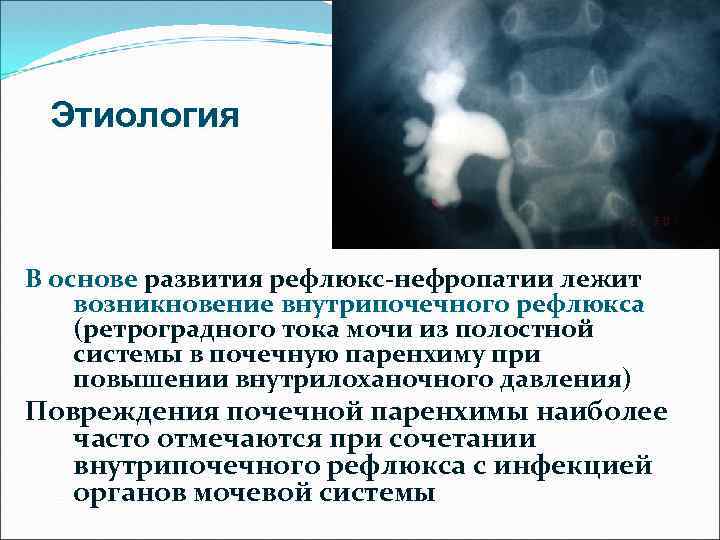 Этиология

В основе развития рефлюкс-нефропатии лежит возникновение внутрипочечного рефлюкса (ретроградного тока мочи из полостной системы в почечную паренхиму при повышении внутрилоханочного давления)

Повреждения почечной паренхимы наиболее часто отмечаются при сочетании внутрипочечного рефлюкса с инфекцией органов мочевой системы